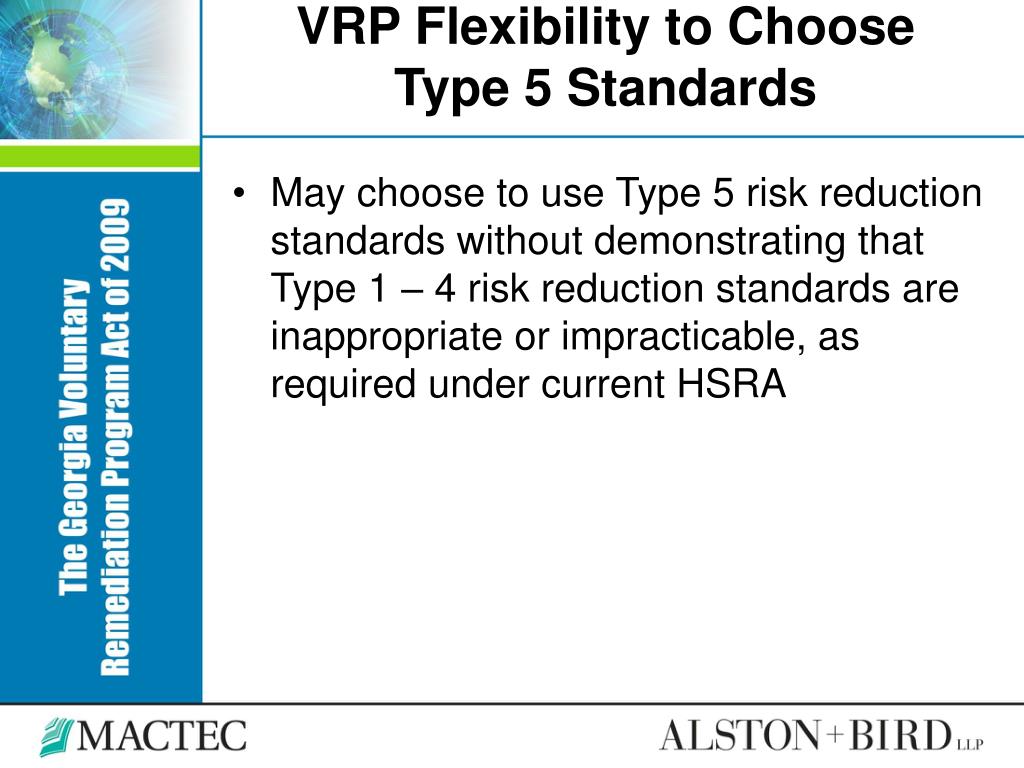 VRP Flexibility to Choose Type 5 Standards

The Georgia Voluntary Remediation Program Act of 2009

• May choose to use Type 5 risk reduction standards without demonstrating that Type 1 – 4 risk reduction standards are inappropriate or impracticable, as required under current HSRA

MACTEC

ALSTON+BIRD LLP